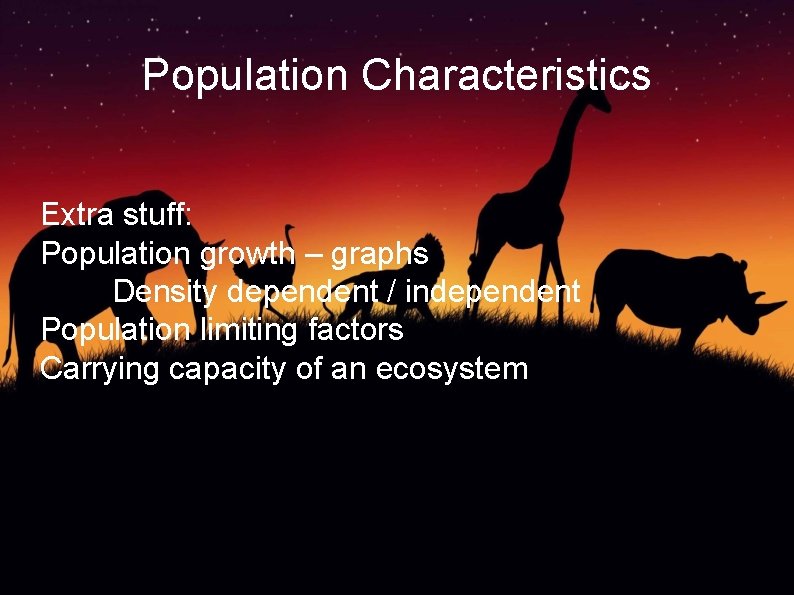 Population Characteristics

Extra stuff:
Population growth – graphs
Density dependent / independent
Population limiting factors
Carrying capacity of an ecosystem